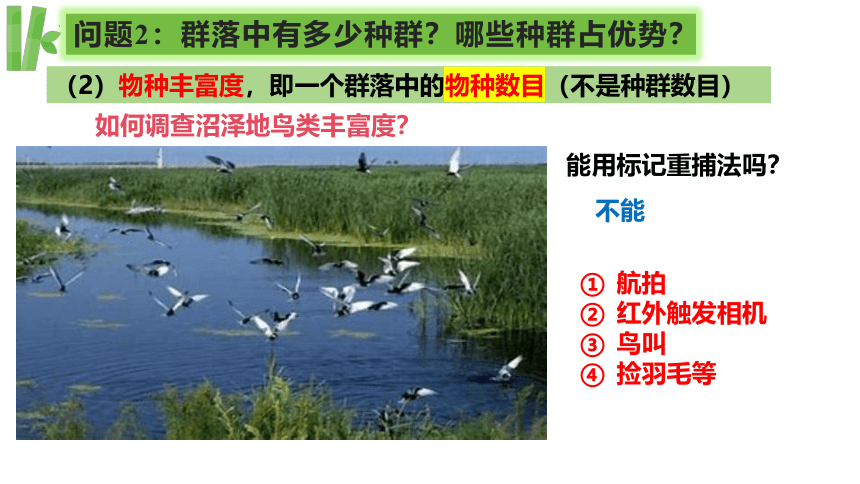 问题2：群落中有多少种群？哪些种群占优势？

（2）物种丰富度，即一个群落中的物种数目（不是种群数目）

如何调查沼泽地鸟类丰富度？

能用标记重捕法吗？

不能

① 航拍
② 红外触发相机
③ 鸟叫
④ 捡羽毛等